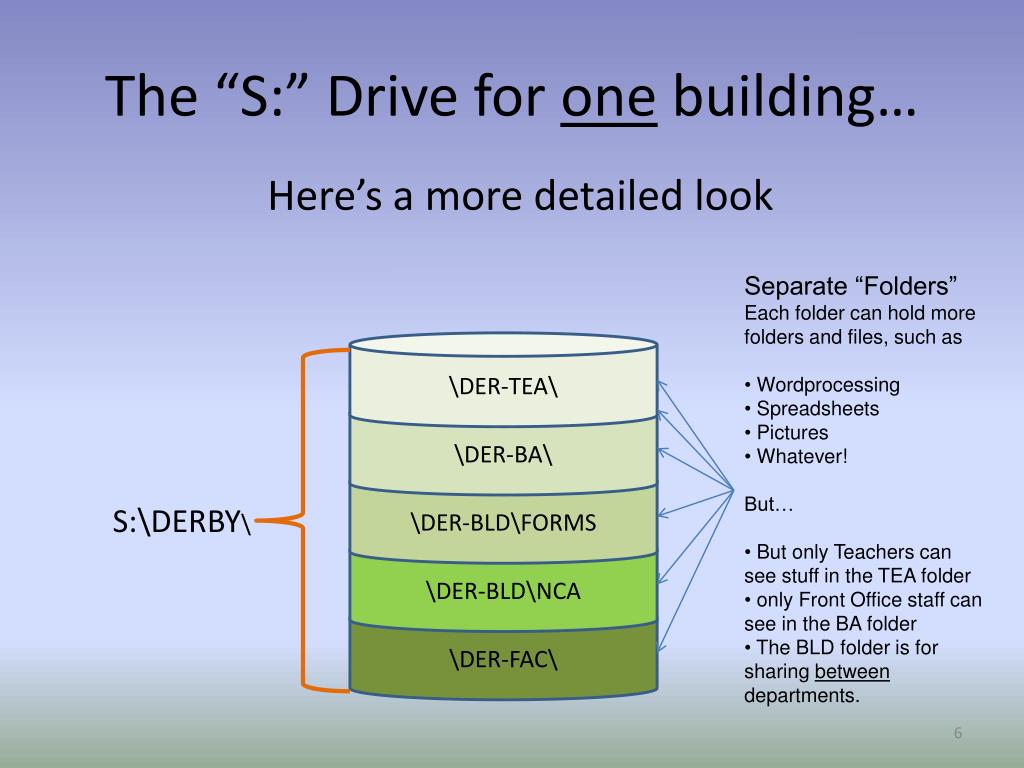 The “S:” Drive for one building…

Here’s a more detailed look

S:\DERBY\

\DER-TEA\

\DER-BA\

\DER-BLD\FORMS

\DER-BLD\NCA

\DER-FAC\

Separate “Folders”
Each folder can hold more folders and files, such as

• Wordprocessing
• Spreadsheets
• Pictures
• Whatever!

But…

• But only Teachers can see stuff in the TEA folder
• only Front Office staff can see in the BA folder
• The BLD folder is for sharing between departments.

6